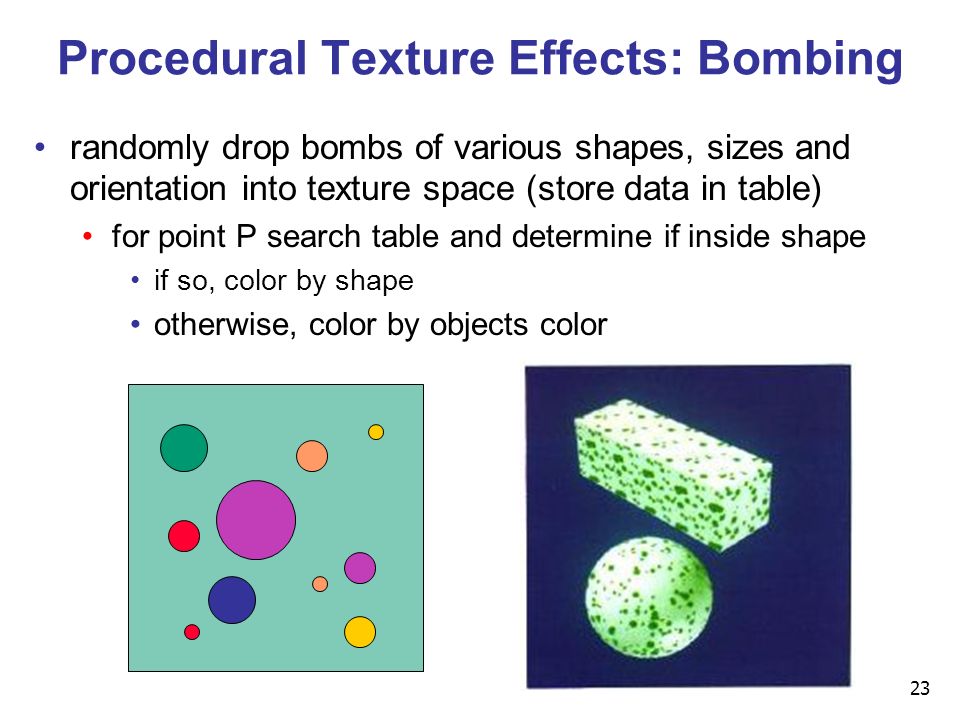 Procedural Texture Effects: Bombing

• randomly drop bombs of various shapes, sizes and orientation into texture space (store data in table)

• for point P search table and determine if inside shape

• if so, color by shape

• otherwise, color by objects color

23